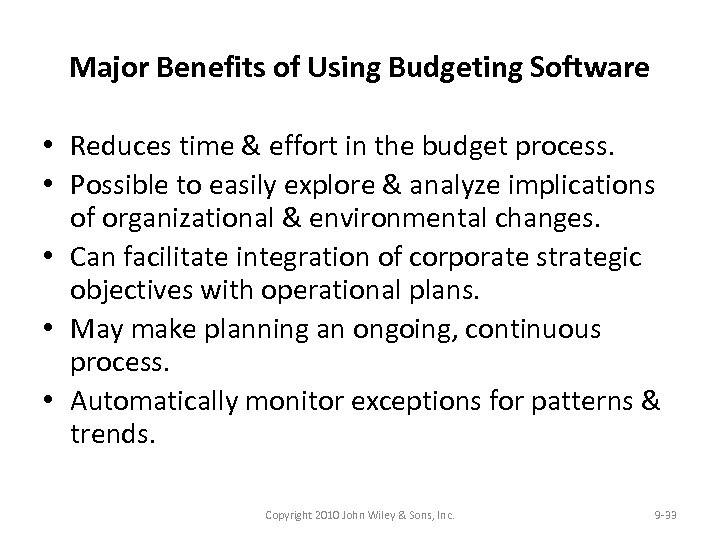 Major Benefits of Using Budgeting Software

• Reduces time & effort in the budget process.
• Possible to easily explore & analyze implications of organizational & environmental changes.
• Can facilitate integration of corporate strategic objectives with operational plans.
• May make planning an ongoing, continuous process.
• Automatically monitor exceptions for patterns & trends.

Copyright 2010 John Wiley & Sons, Inc.

9-33